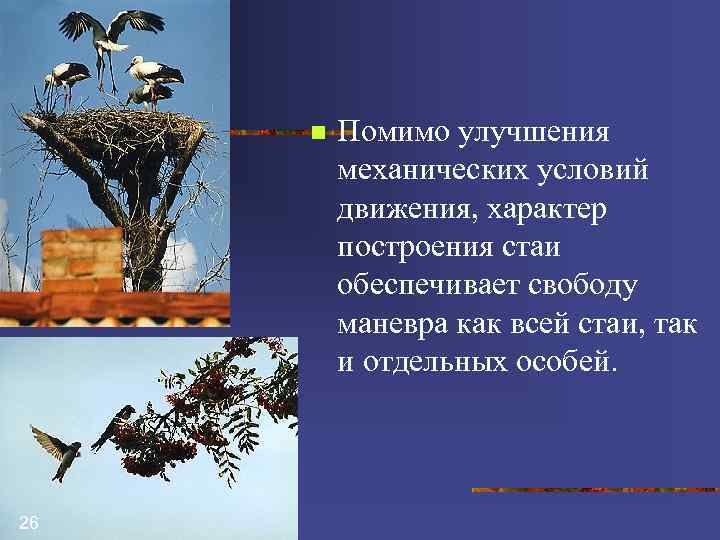 Помимо улучшения механических условий движения, характер построения стаи обеспечивает свободу маневра как всей стаи, так и отдельных особей.

26